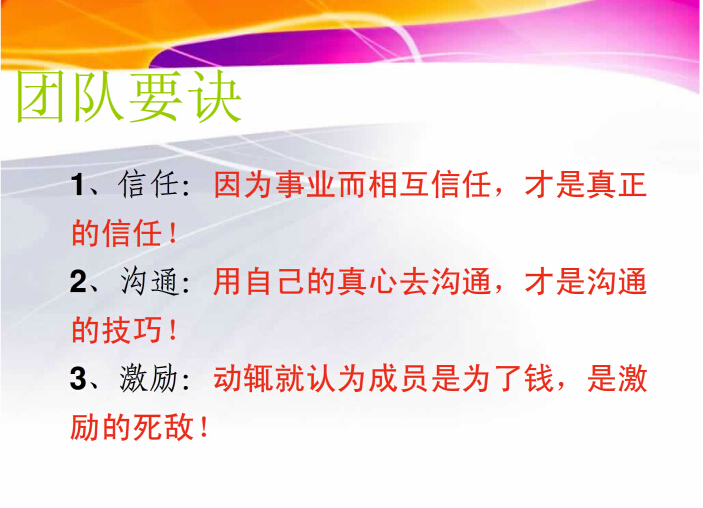 团队要诀

1、信任：因为事业而相互信任，才是真正的信任！

2、沟通：用自己的真心去沟通，才是沟通的技巧！

3、激励：动辄就认为成员是为了钱，是激励的死敌！